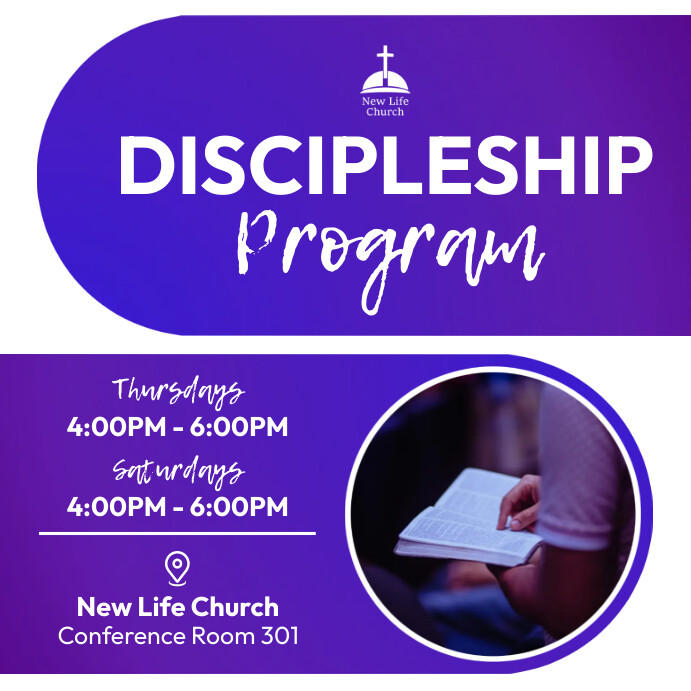 New Life Church

DISCIPLESHIP

Program

Thursdays

4:00PM - 6:00PM

Saturdays

4:00PM - 6:00PM

New Life Church

Conference Room 301